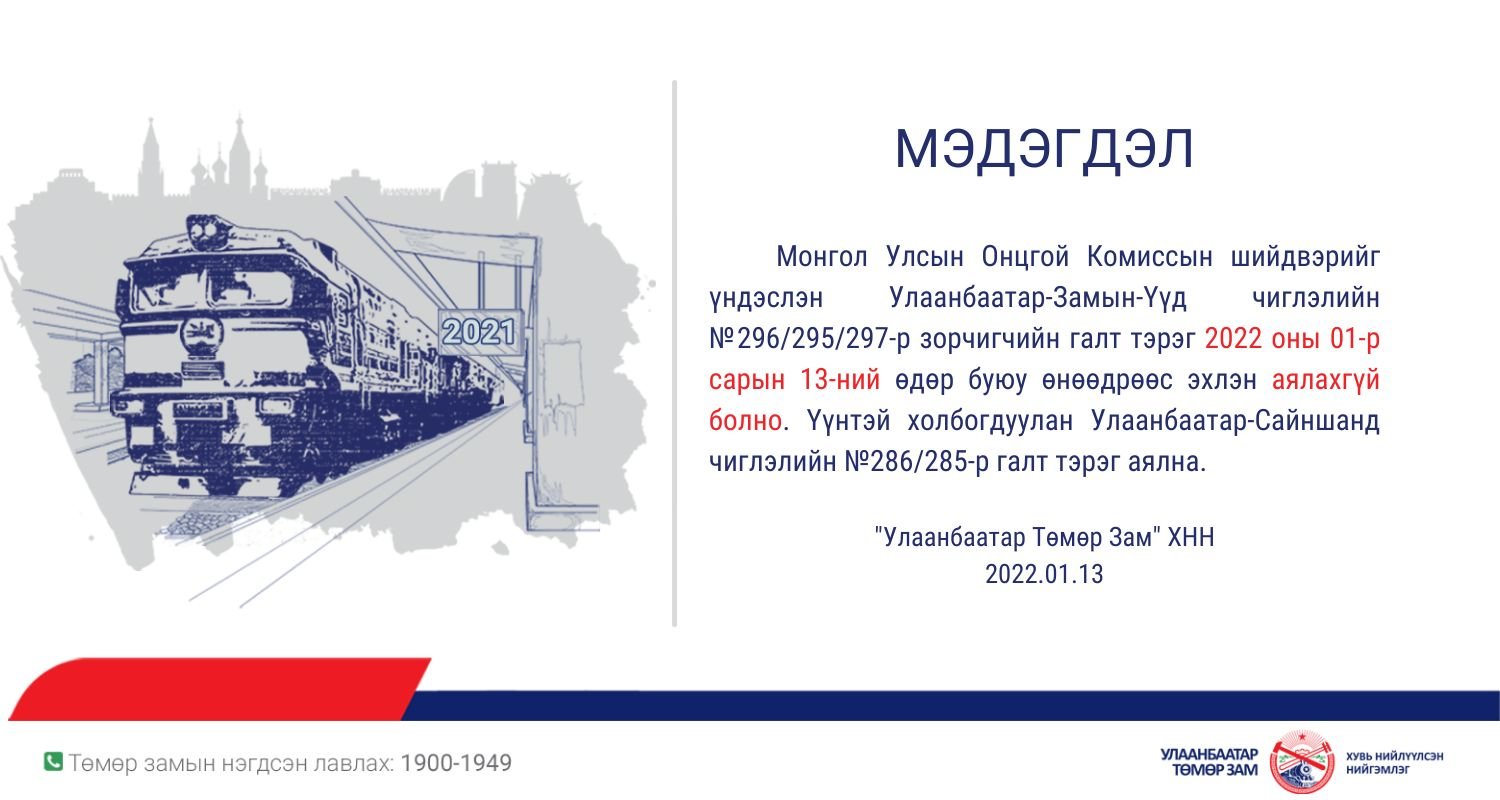 2021

МЭДЭГДЭЛ

Монгол Улсын Онцгой Комиссын шийдвэрийг үндэслэн Улаанбаатар-Замын-Үүд чиглэлийн №296/295/297-р зорчигчийн галт тэрэг 2022 оны 01-р сарын 13-ний өдөр буюу өнөөдрөөс эхлэн аялахгүй болно. Үүнтэй холбогдуулан Улаанбаатар-Сайншанд чиглэлийн №286/285-р галт тэрэг аялна.

"Улаанбаатар Төмөр Зам" ХНН
2022.01.13

Төмөр замын нэгдсэн лавлах: 1900-1949

УЛААНБААТАР ТӨМӨР ЗАМ

ХУВЬ НИЙЛҮҮЛСЭН НИЙГЭМЛЭГ